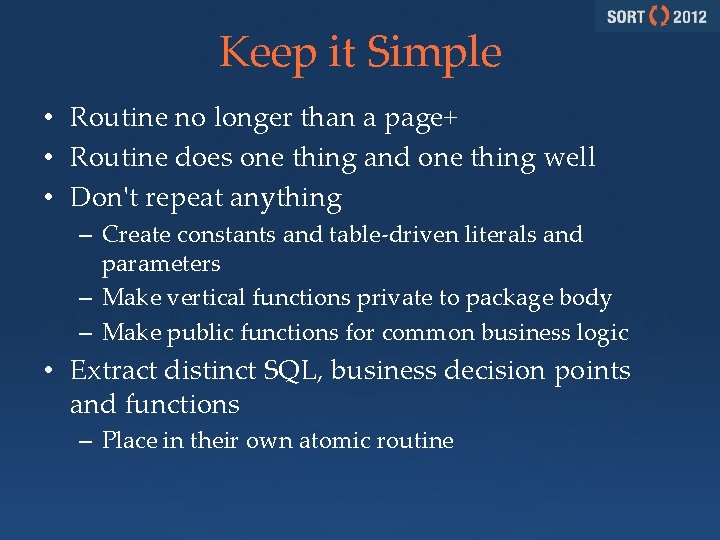 SORT () 2012

Keep it Simple

• Routine no longer than a page+
• Routine does one thing and one thing well
• Don't repeat anything
– Create constants and table-driven literals and parameters
– Make vertical functions private to package body
– Make public functions for common business logic
• Extract distinct SQL, business decision points and functions
– Place in their own atomic routine